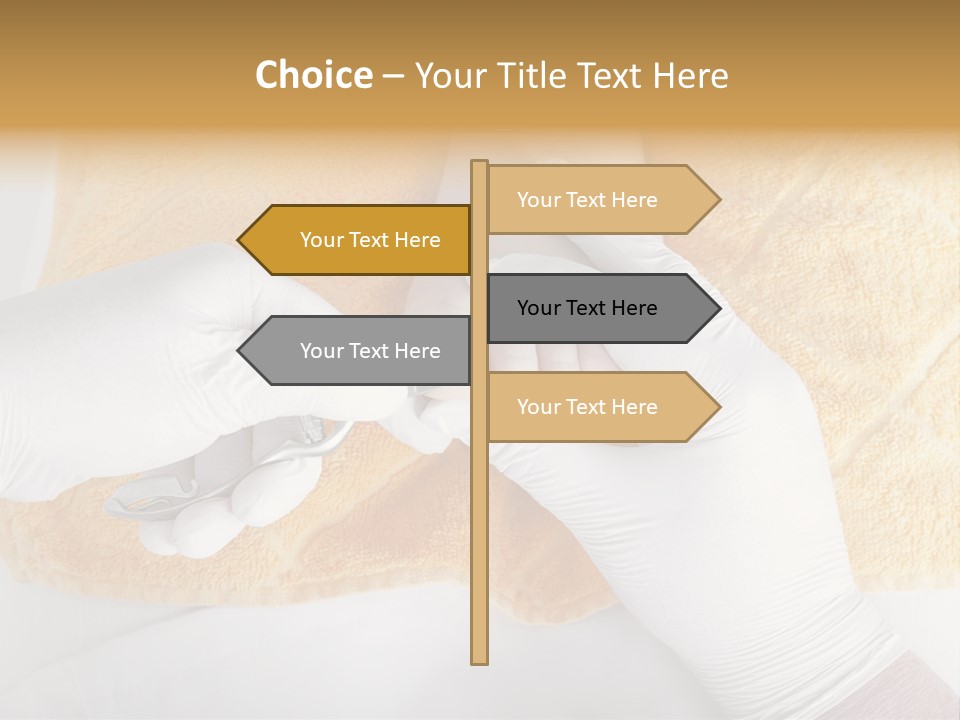 Choice – Your Title Text Here

Your Text Here

Your Text Here

Your Text Here

Your Text Here

Your Text Here